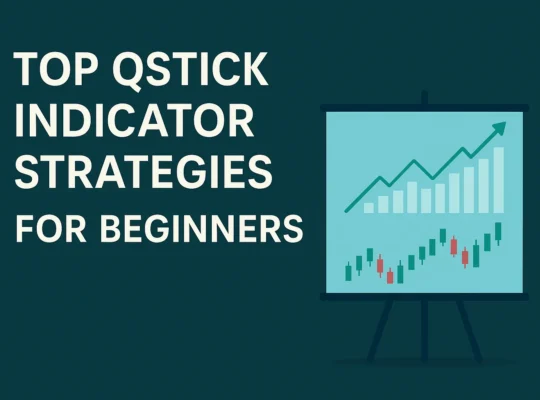 TOP QSTICK INDICATOR STRATEGIES FOR BEGINNERS